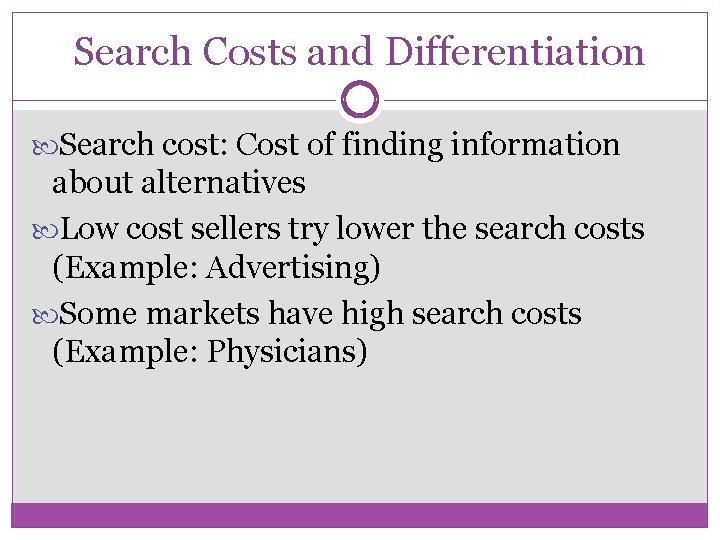 Search Costs and Differentiation

Search cost: Cost of finding information about alternatives

Low cost sellers try lower the search costs (Example: Advertising)

Some markets have high search costs (Example: Physicians)